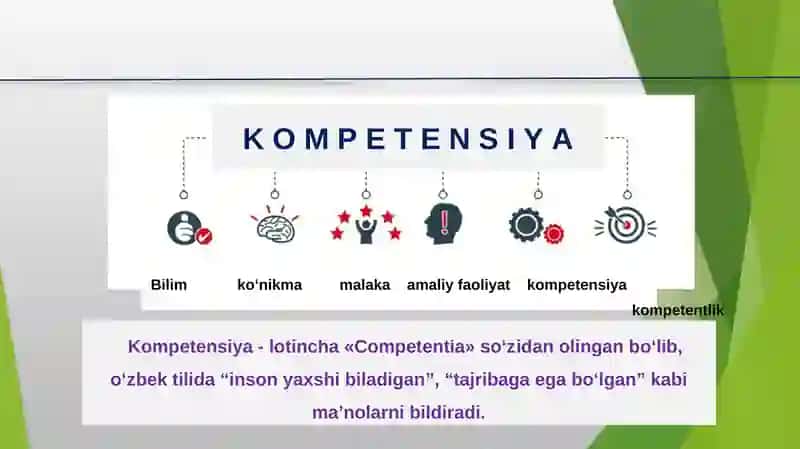 KOMPETENSIYA

Bilim ko‘nikma malaka amaliy faoliyat kompetensiya

kompetentlik

Kompetensiya - lotincha «Competentia» so‘zidan olingan bo‘lib, o‘zbek tilida “inson yaxshi biladigan”, “tajribaga ega bo‘lgan” kabi ma’nolarni bildiradi.